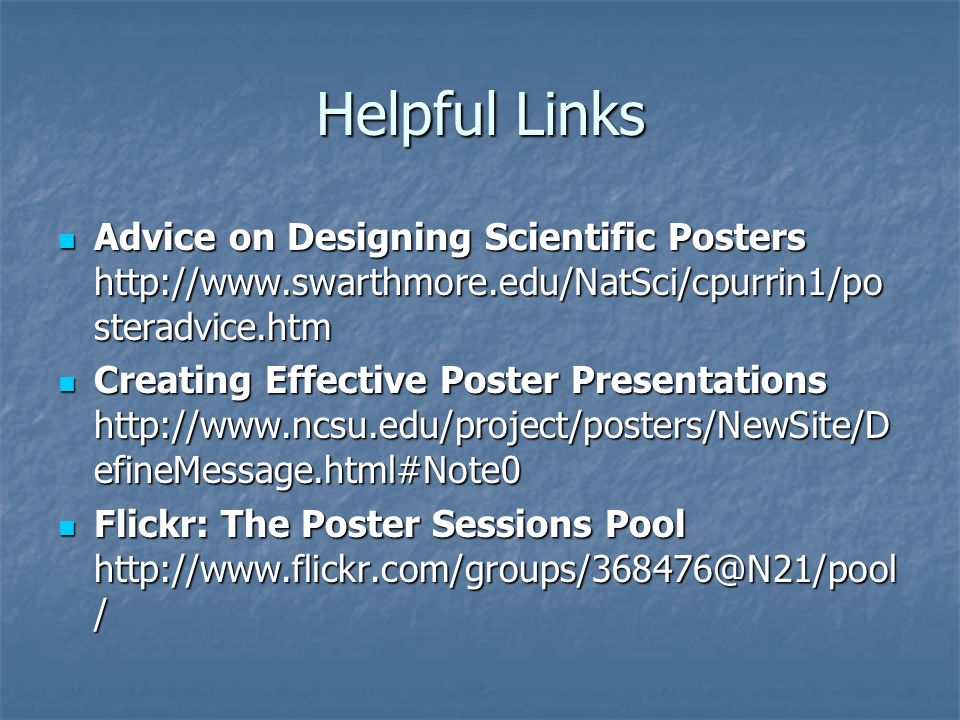 Helpful Links

- **Advice on Designing Scientific Posters** http://www.swarthmore.edu/NatSci/cpurrin1/posteradvice.htm
- **Creating Effective Poster Presentations** http://www.ncsu.edu/project/posters/NewSite/DefineMessage.html#Note0
- **Flickr: The Poster Sessions Pool** http://www.flickr.com/groups/368476@N21/pool/